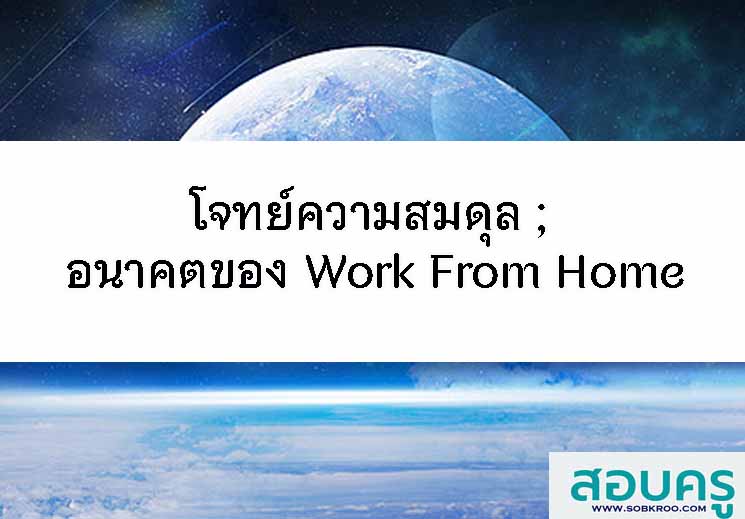 โจทย์ความสมดุล ;
อนาคตของ Work From Home

สอบครู
WWW.SOBKROO.COM